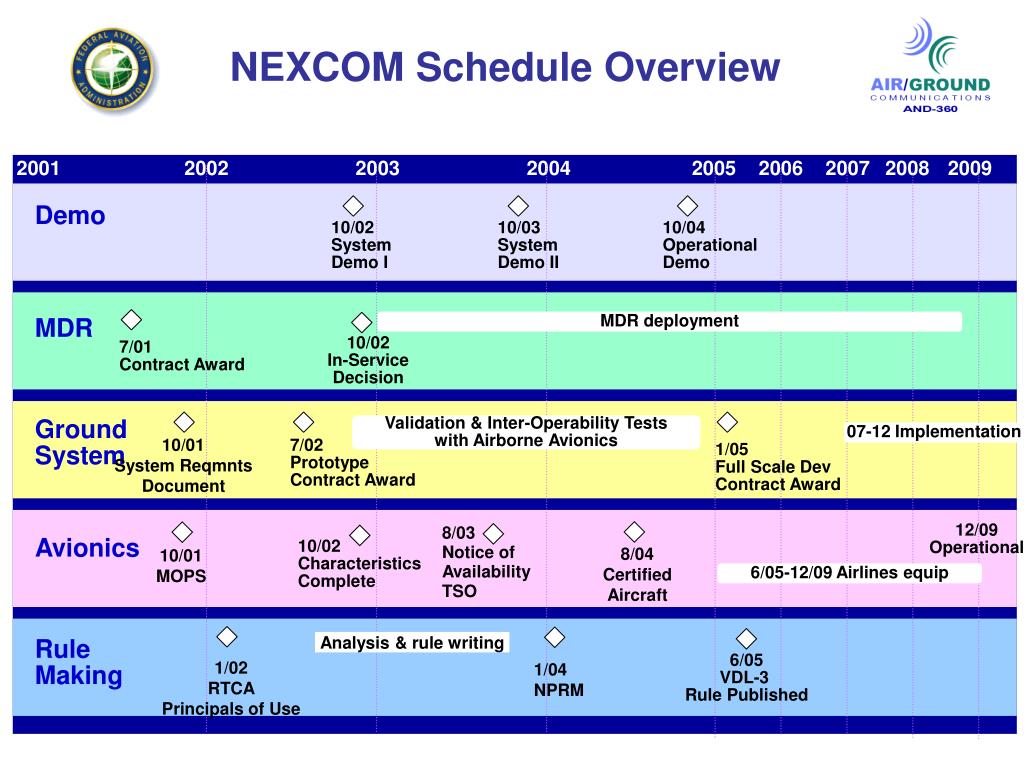 FEDERAL AVIATION ADMINISTRATION

NEXCOM Schedule Overview

AIR/GROUND
COMMUNICATIONS
AND-360

2001 2002 2003 2004 2005 2006 2007 2008 2009

Demo

10/02
System
Demo I

10/03
System
Demo II

10/04
Operational
Demo

MDR

7/01
Contract Award

10/02
In-Service
Decision

MDR deployment

Ground System

10/01
System Reqmnts
Document

7/02
Prototype
Contract Award

Validation & Inter-Operability Tests with Airborne Avionics

1/05
Full Scale Dev
Contract Award

07-12 Implementation

Avionics

10/01
MOPS

10/02
Characteristics
Complete

8/03
Notice of
Availability
TSO

8/04
Certified
Aircraft

6/05-12/09 Airlines equip

12/09
Operational

Rule Making

1/02
RTCA
Principals of Use

Analysis & rule writing

1/04
NPRM

6/05
VDL-3
Rule Published